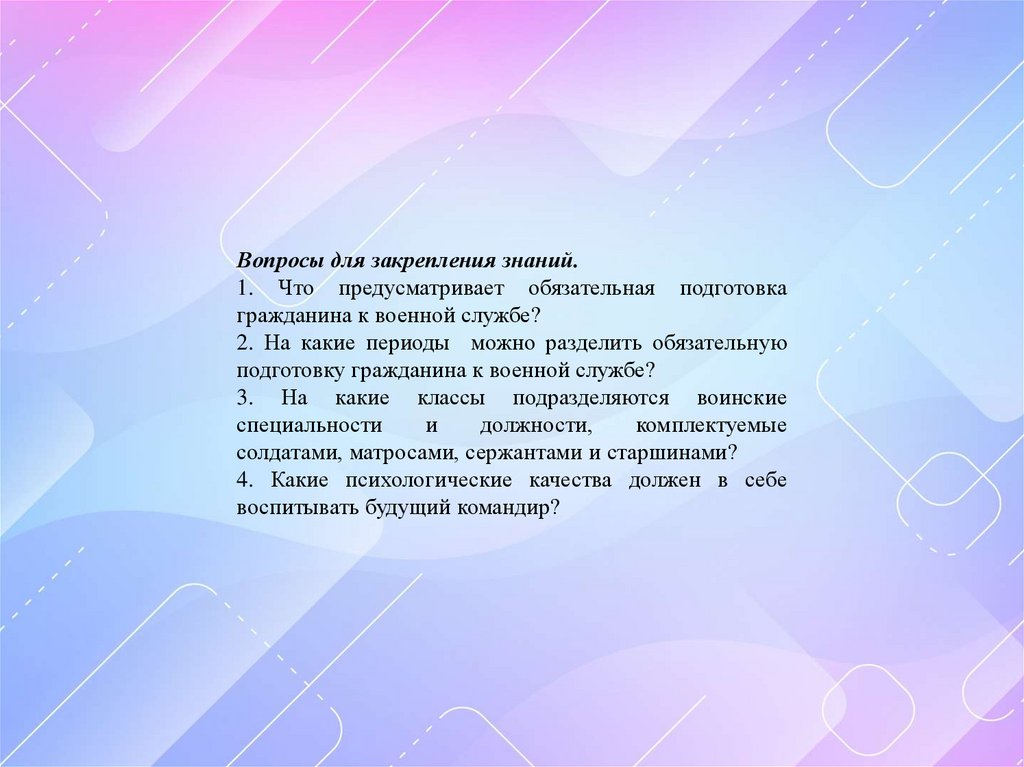 Вопросы для закрепления знаний.
1. Что предусматривает обязательная подготовка гражданина к военной службе?
2. На какие периоды  можно разделить обязательную подготовку гражданина к военной службе?
3. На какие классы подразделяются воинские специальности и должности, комплектуемые солдатами, матросами, сержантами и старшинами?
4. Какие психологические качества должен в себе воспитывать будущий командир?